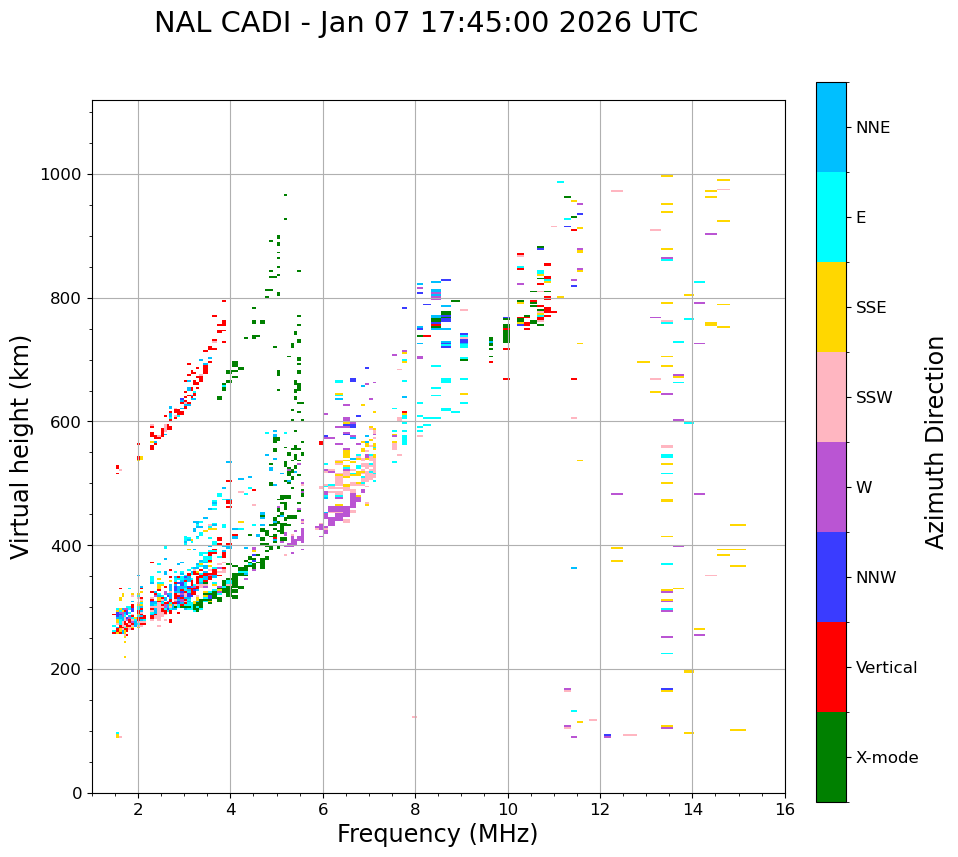 NAL CADI - Jan 07 17:45:00 2026 UTC

Virtual height (km)

1000
800
600
400
200
0

2
4
6
8
10
12
14
16

Frequency (MHz)

NNE
E
SSE
SSW
W
NNW
Vertical
X-mode

Azimuth Direction